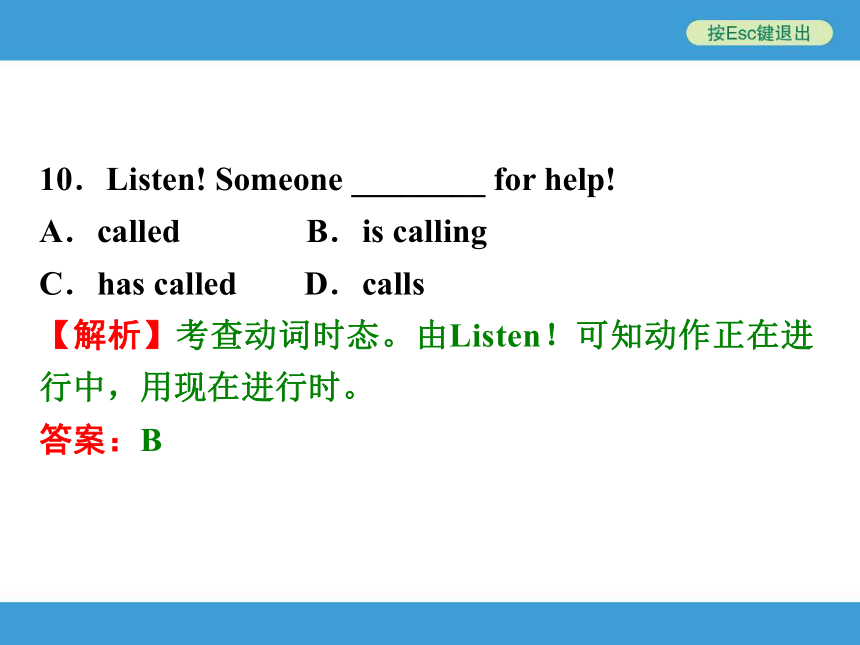 按Esc键退出

10．Listen! Someone ________ for help!

A．called B．is calling

C．has called D．calls

【解析】考查动词时态。由Listen！可知动作正在进行中，用现在进行时。

答案：B